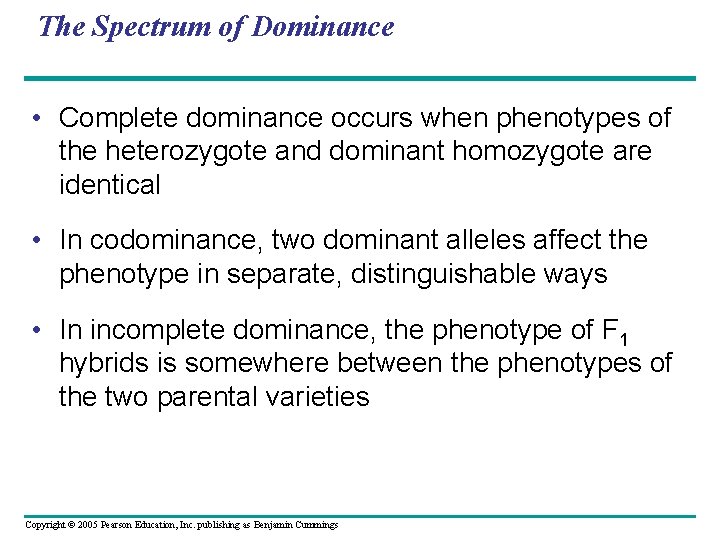 The Spectrum of Dominance

• Complete dominance occurs when phenotypes of the heterozygote and dominant homozygote are identical

• In codominance, two dominant alleles affect the phenotype in separate, distinguishable ways

• In incomplete dominance, the phenotype of $F_1$ hybrids is somewhere between the phenotypes of the two parental varieties

Copyright © 2005 Pearson Education, Inc. publishing as Benjamin Cummings